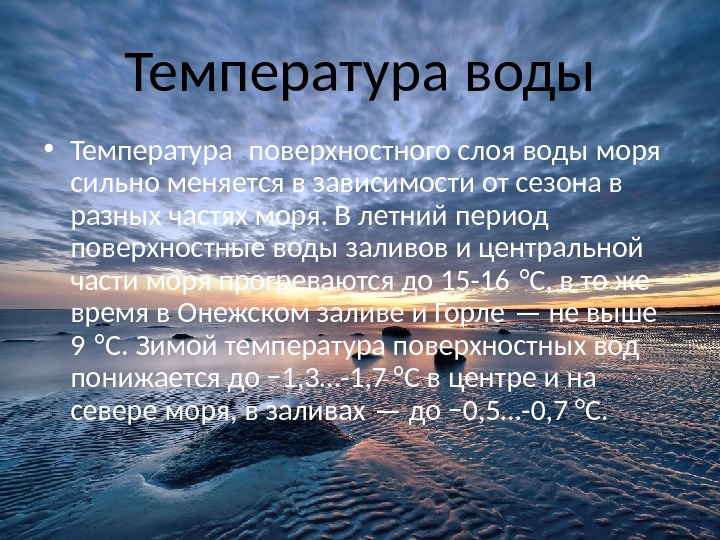 Температура воды

• Температура поверхностного слоя воды моря сильно меняется в зависимости от сезона в разных частях моря. В летний период поверхностные воды заливов и центральной части моря прогреваются до 15-16 °C, в то же время в Онежском заливе и Горле — не выше 9 °C. Зимой температура поверхностных вод понижается до −1,3...-1,7 °C в центре и на севере моря, в заливах — до −0,5...-0,7 °C.